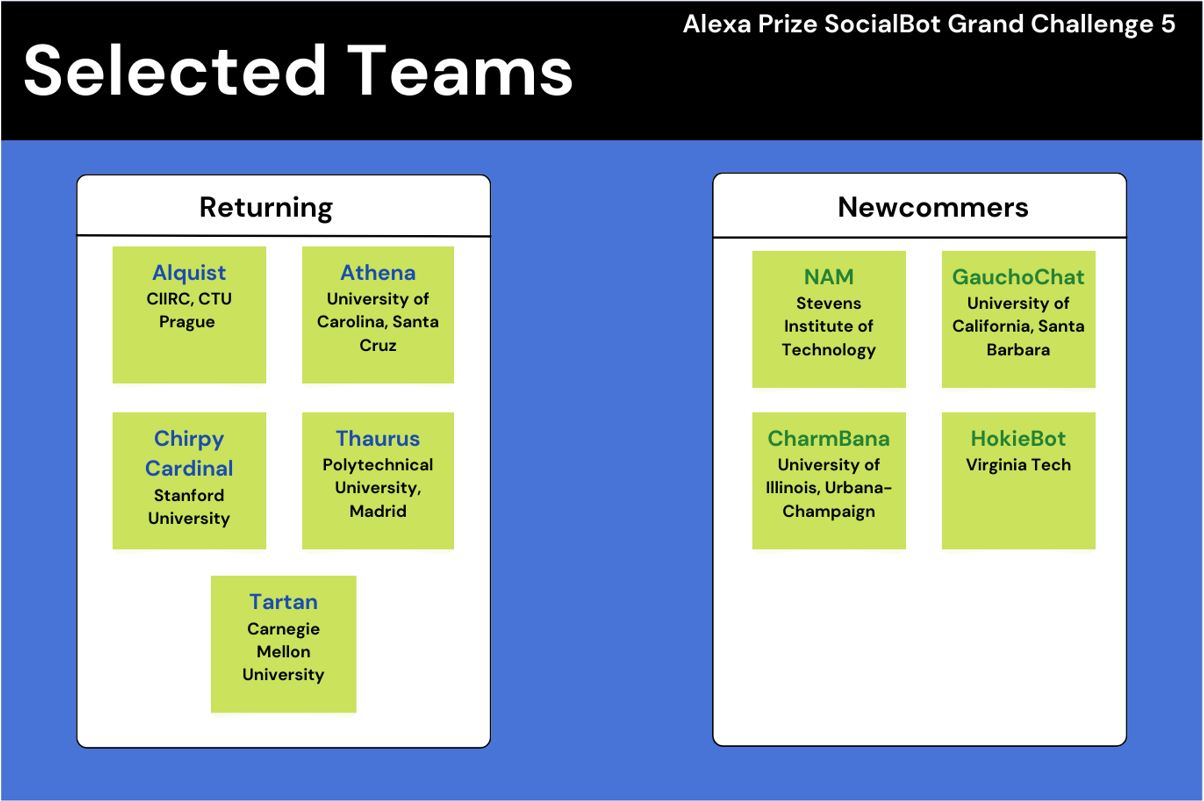 Alexa Prize SocialBot Grand Challenge 5

Selected Teams

Returning

Alquist
CIIRC, CTU Prague

Athena
University of Carolina, Santa Cruz

Chirpy Cardinal
Stanford University

Thaurus
Polytechnical University, Madrid

Tartan
Carnegie Mellon University

Newcommers

NAM
Stevens Institute of Technology

GauchoChat
University of California, Santa Barbara

CharmBana
University of Illinois, Urbana-Champaign

HokieBot
Virginia Tech